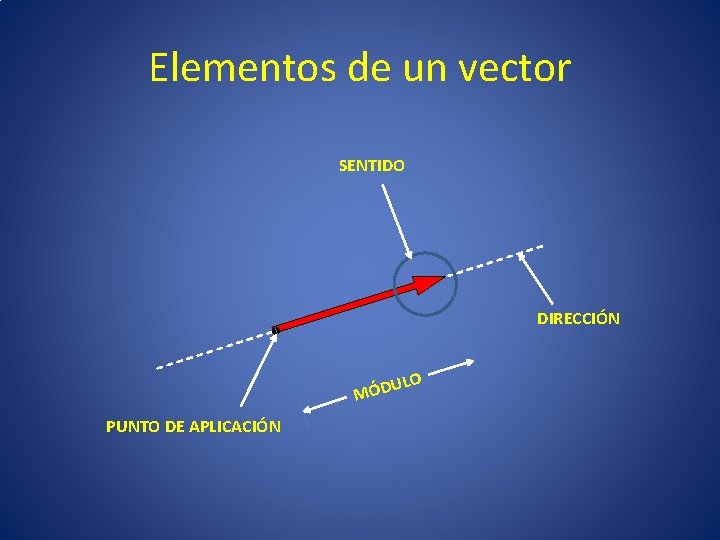 Elementos de un vector

SENTIDO

DIRECCIÓN

MÓDULO

PUNTO DE APLICACIÓN